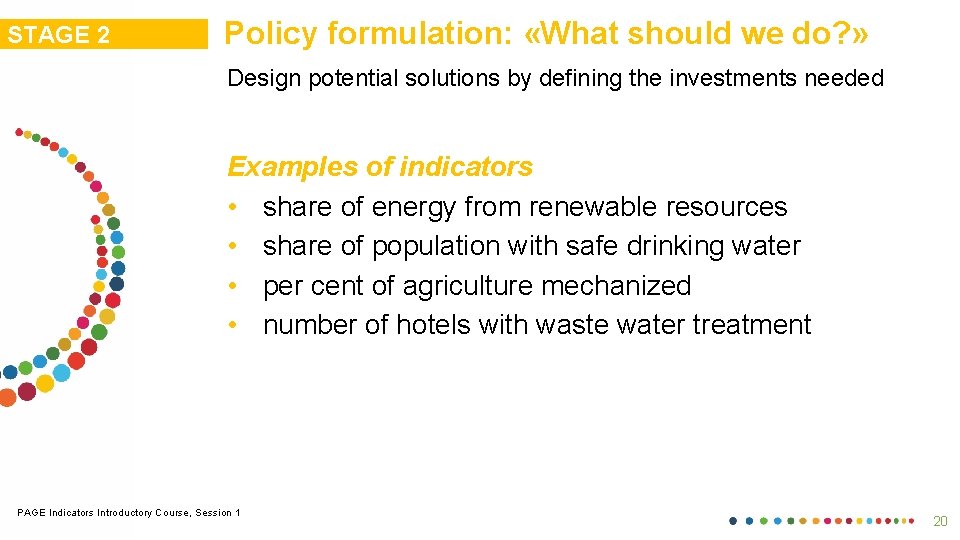 STAGE 2

Policy formulation: «What should we do?»

Design potential solutions by defining the investments needed

Examples of indicators
• share of energy from renewable resources
• share of population with safe drinking water
• per cent of agriculture mechanized
• number of hotels with waste water treatment

PAGE Indicators Introductory Course, Session 1

20